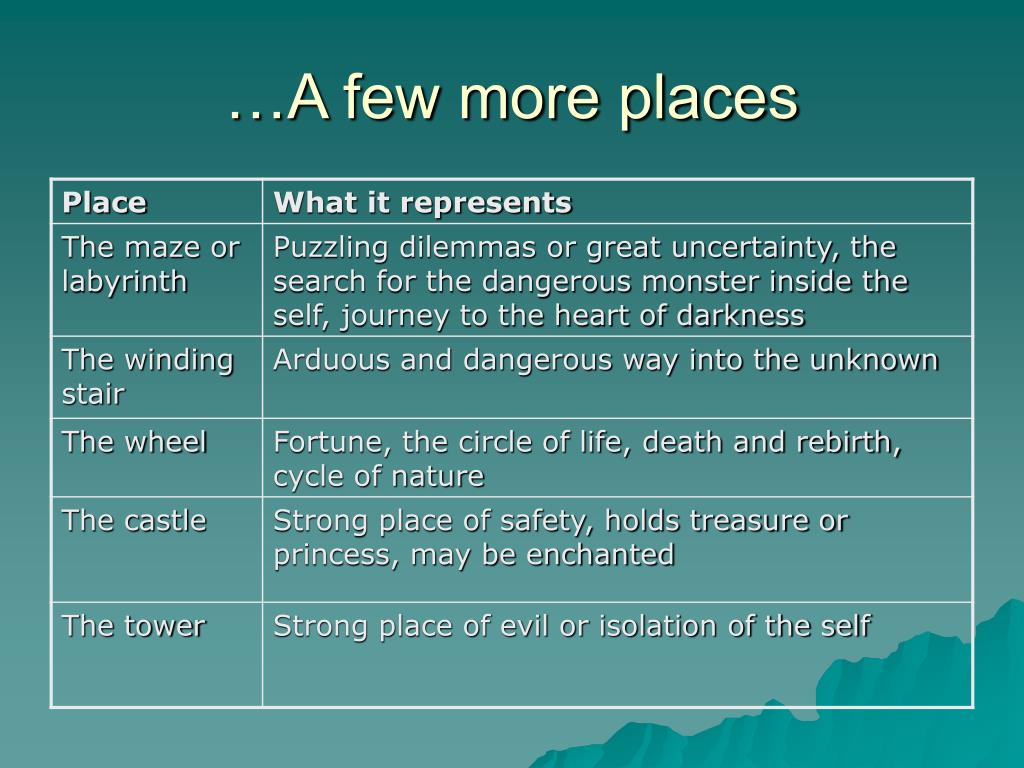 …A few more places

| Place | What it represents |
|---|---|
| The maze or labyrinth | Puzzling dilemmas or great uncertainty, the search for the dangerous monster inside the self, journey to the heart of darkness |
| The winding stair | Arduous and dangerous way into the unknown |
| The wheel | Fortune, the circle of life, death and rebirth, cycle of nature |
| The castle | Strong place of safety, holds treasure or princess, may be enchanted |
| The tower | Strong place of evil or isolation of the self |